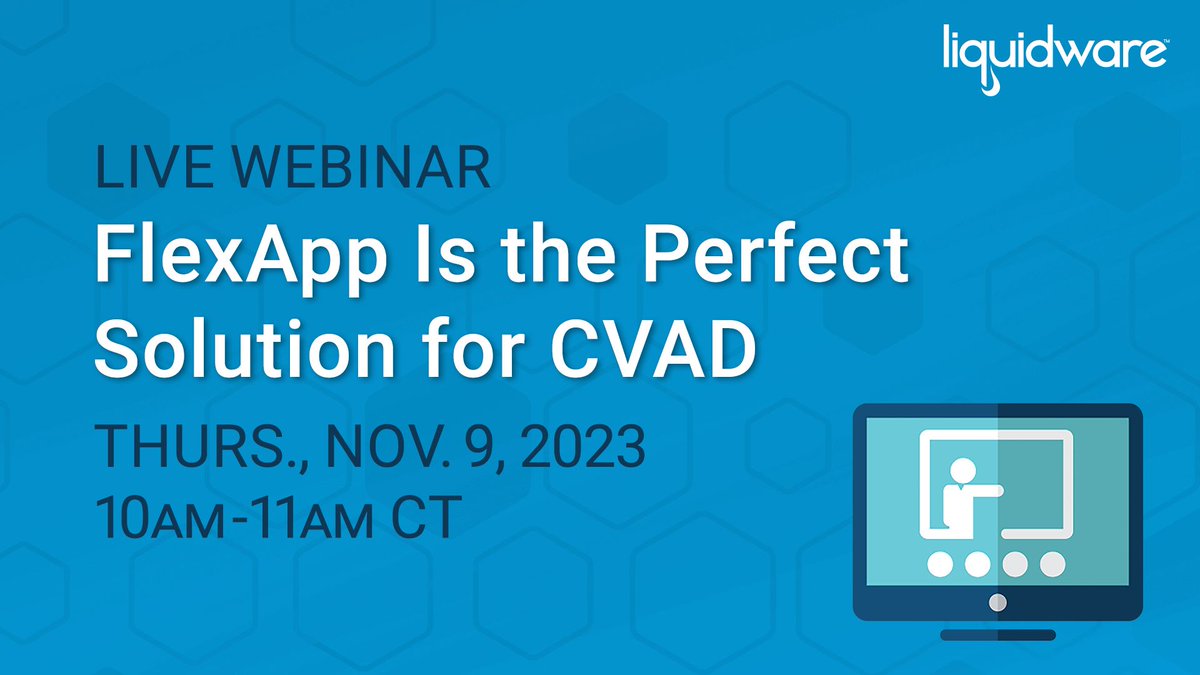 liquidware™

LIVE WEBINAR

FlexApp Is the Perfect Solution for CVAD

THURS., NOV. 9, 2023
10AM-11AM CT